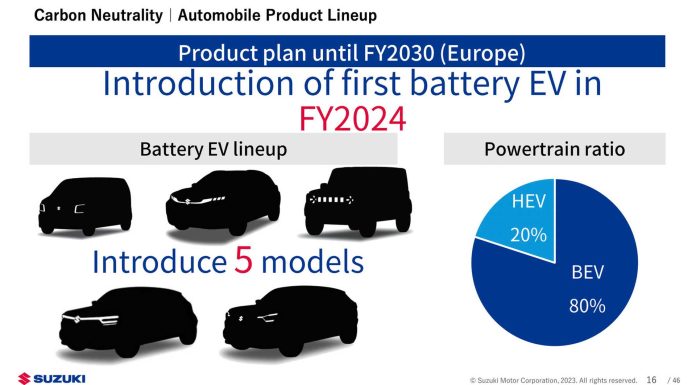 Carbon Neutrality | Automobile Product Lineup

Product plan until FY2030 (Europe)

Introduction of first battery EV in FY2024

Battery EV lineup

Introduce 5 models

Powertrain ratio

HEV 20%

BEV 80%

SUZUKI

© Suzuki Motor Corporation, 2023. All rights reserved. 16 / 46